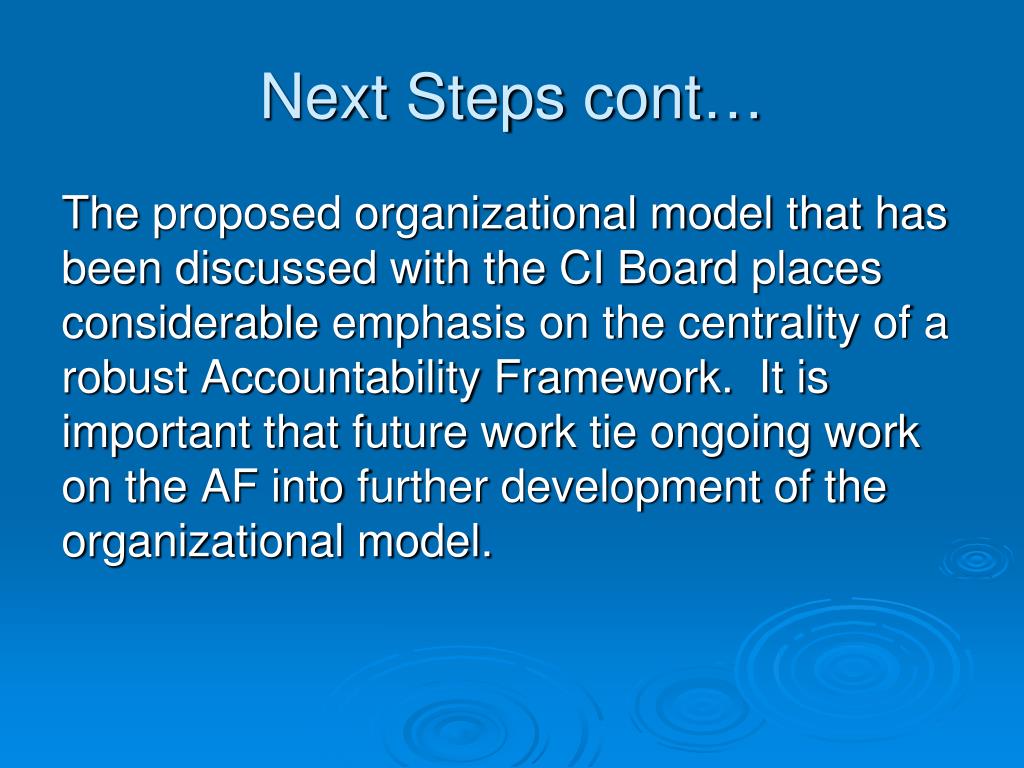 Next Steps cont…

The proposed organizational model that has been discussed with the CI Board places considerable emphasis on the centrality of a robust Accountability Framework. It is important that future work tie ongoing work on the AF into further development of the organizational model.